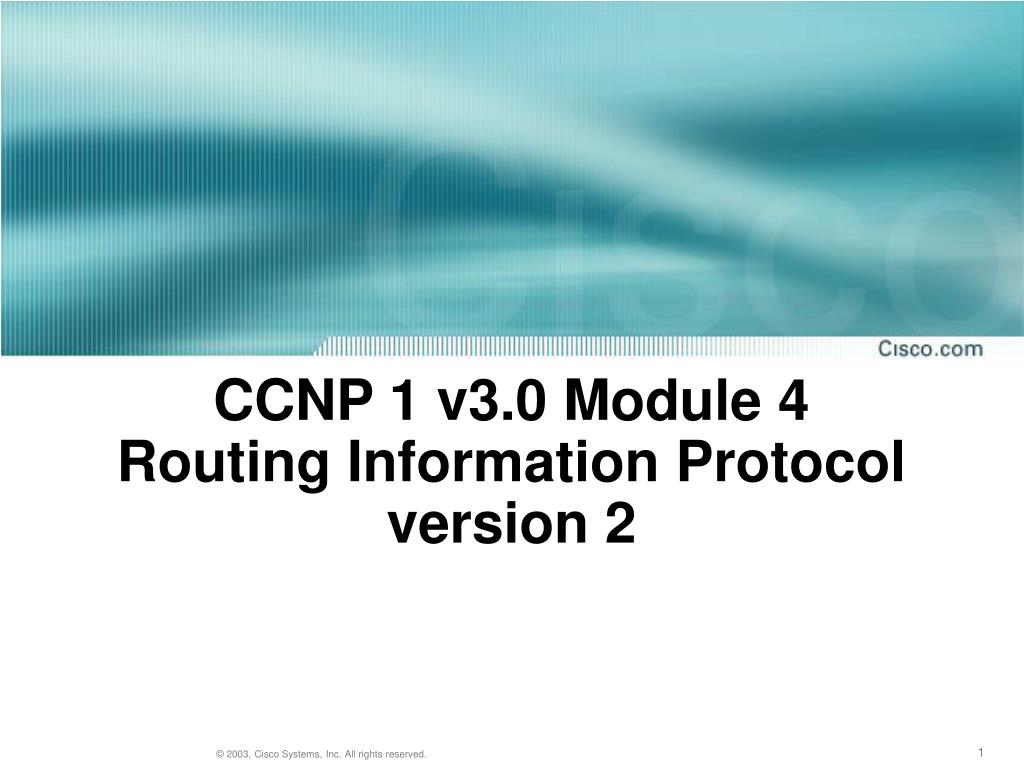 Cisco

Cisco.com

CCNP 1 v3.0 Module 4
Routing Information Protocol version 2

© 2003, Cisco Systems, Inc. All rights reserved.

1